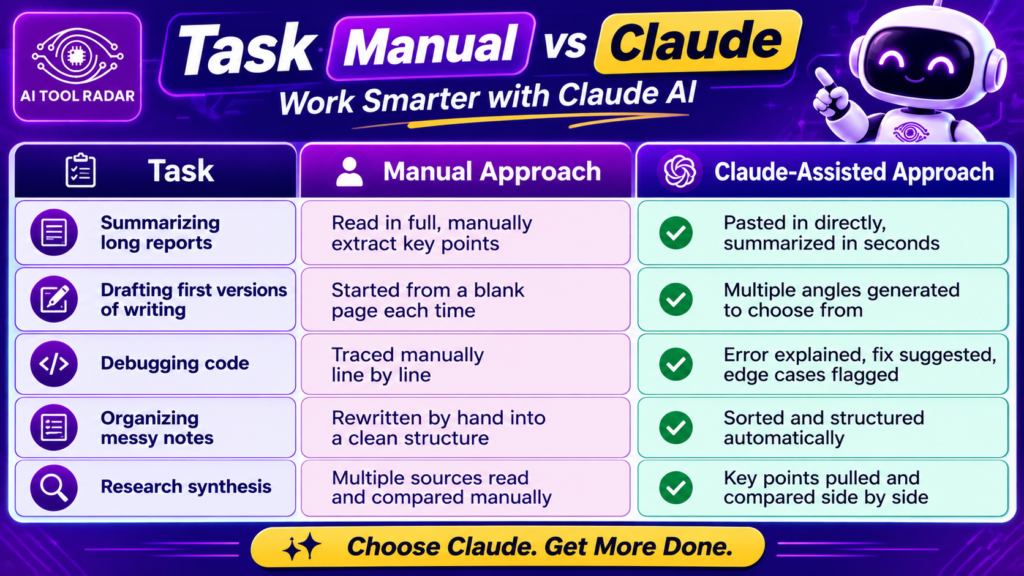 AI TOOL RADAR

Task Manual vs Claude

Work Smarter with Claude AI

| Task | Manual Approach | Claude-Assisted Approach |
|---|---|---|
| Summarizing long reports | Read in full, manually extract key points | Pasted in directly, summarized in seconds |
| Drafting first versions of writing | Started from a blank page each time | Multiple angles generated to choose from |
| Debugging code | Traced manually line by line | Error explained, fix suggested, edge cases flagged |
| Organizing messy notes | Rewritten by hand into a clean structure | Sorted and structured automatically |
| Research synthesis | Multiple sources read and compared manually | Key points pulled and compared side by side |

Choose Claude. Get More Done.